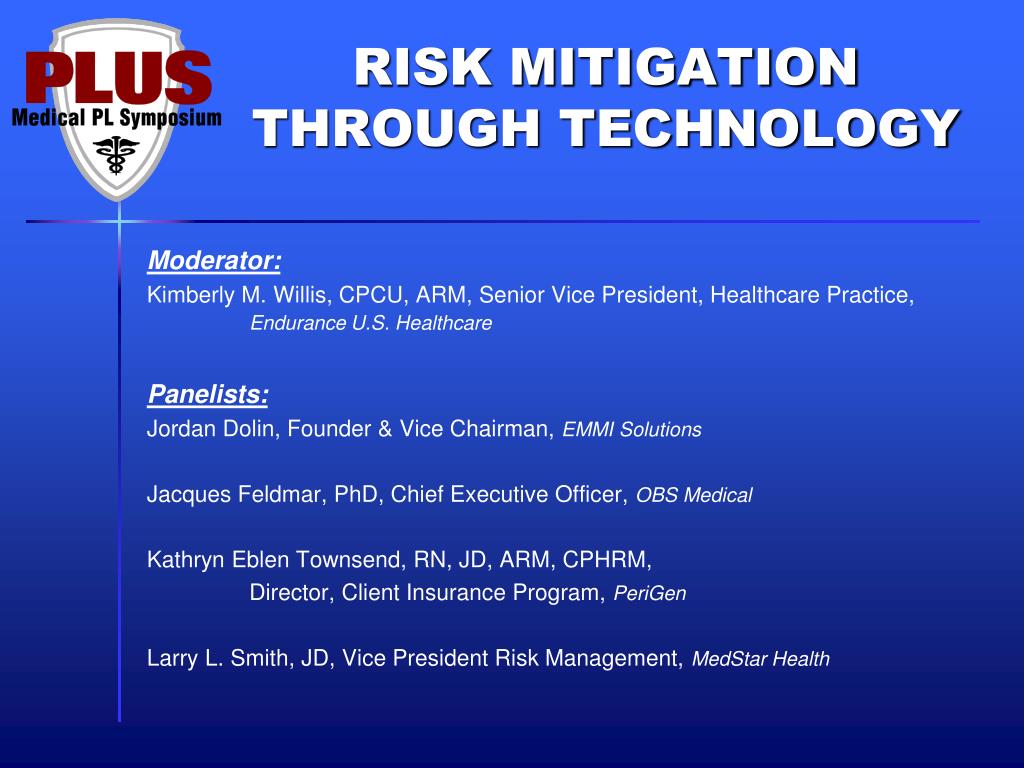 PLUS
Medical PL Symposium

RISK MITIGATION THROUGH TECHNOLOGY

Moderator:
Kimberly M. Willis, CPCU, ARM, Senior Vice President, Healthcare Practice, Endurance U.S. Healthcare

Panelists:
Jordan Dolin, Founder & Vice Chairman, EMMI Solutions

Jacques Feldmar, PhD, Chief Executive Officer, OBS Medical

Kathryn Eblen Townsend, RN, JD, ARM, CPHRM, Director, Client Insurance Program, PeriGen

Larry L. Smith, JD, Vice President Risk Management, MedStar Health